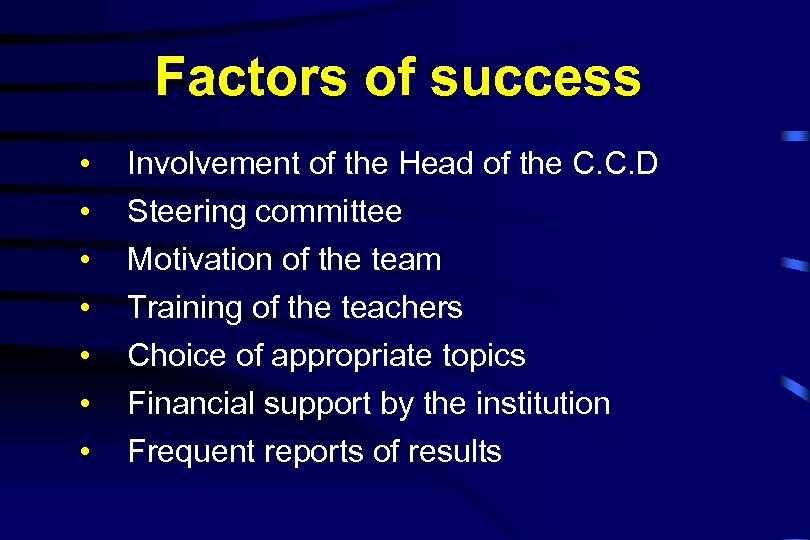 Factors of success

• Involvement of the Head of the C.C.D
• Steering committee
• Motivation of the team
• Training of the teachers
• Choice of appropriate topics
• Financial support by the institution
• Frequent reports of results